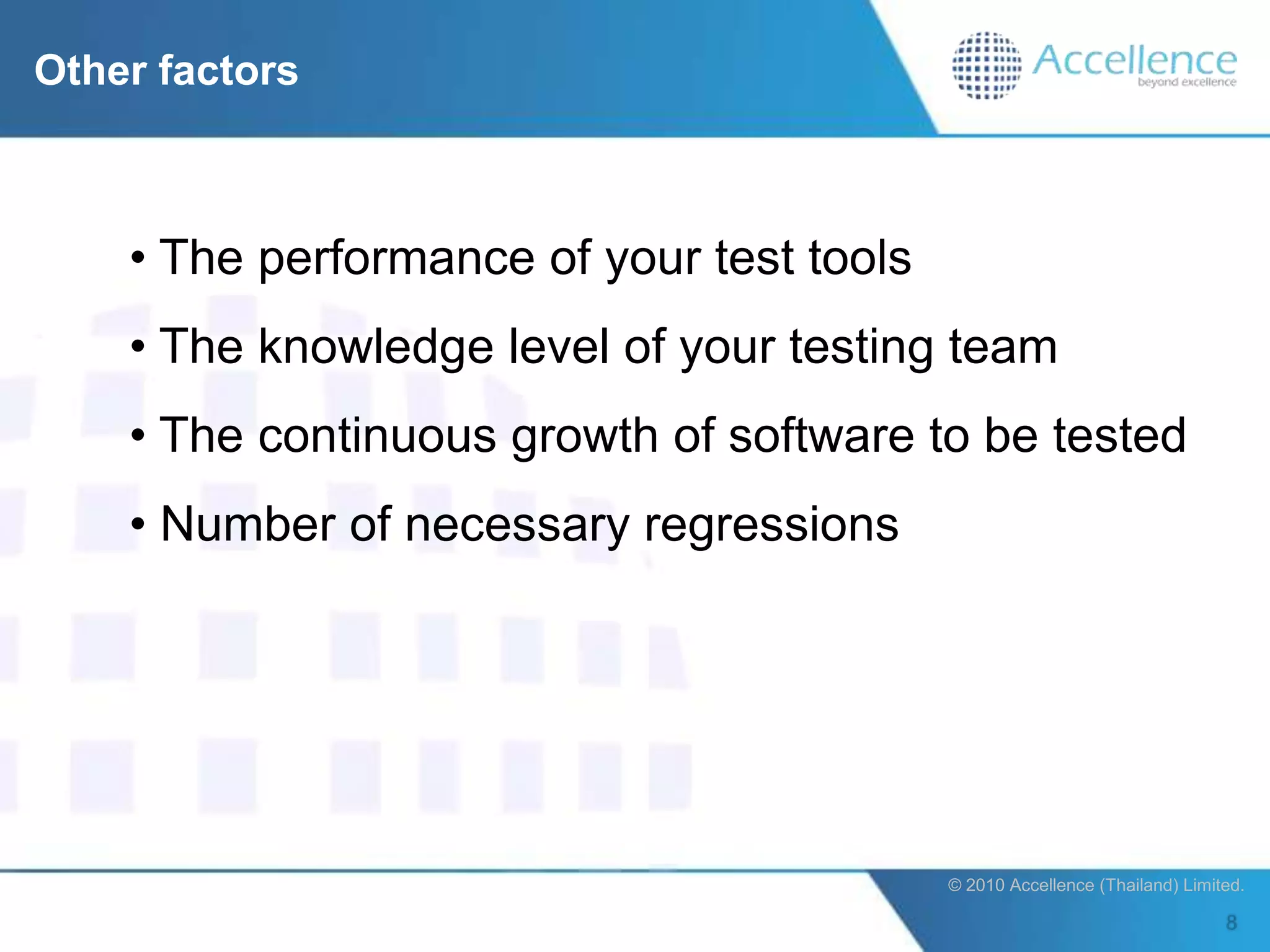 Other factors

Accellence
beyond excellence

• The performance of your test tools
• The knowledge level of your testing team
• The continuous growth of software to be tested
• Number of necessary regressions

© 2010 Accellence (Thailand) Limited.
8